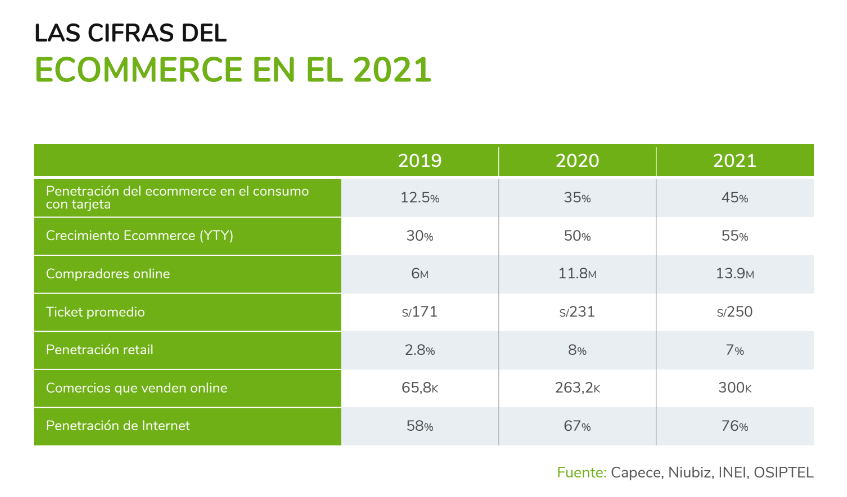 LAS CIFRAS DEL
ECOMMERCE EN EL 2021

| | 2019 | 2020 | 2021 |
|---|---|---|---|
| Penetración del ecommerce en el consumo con tarjeta | 12.5% | 35% | 45% |
| Crecimiento Ecommerce (YTY) | 30% | 50% | 55% |
| Compradores online | 6M | 11.8M | 13.9M |
| Ticket promedio | S/171 | S/231 | S/250 |
| Penetración retail | 2.8% | 8% | 7% |
| Comercios que venden online | 65,8K | 263,2K | 300K |
| Penetración de Internet | 58% | 67% | 76% |

Fuente: Capece, Niubiz, INEI, OSIPTEL